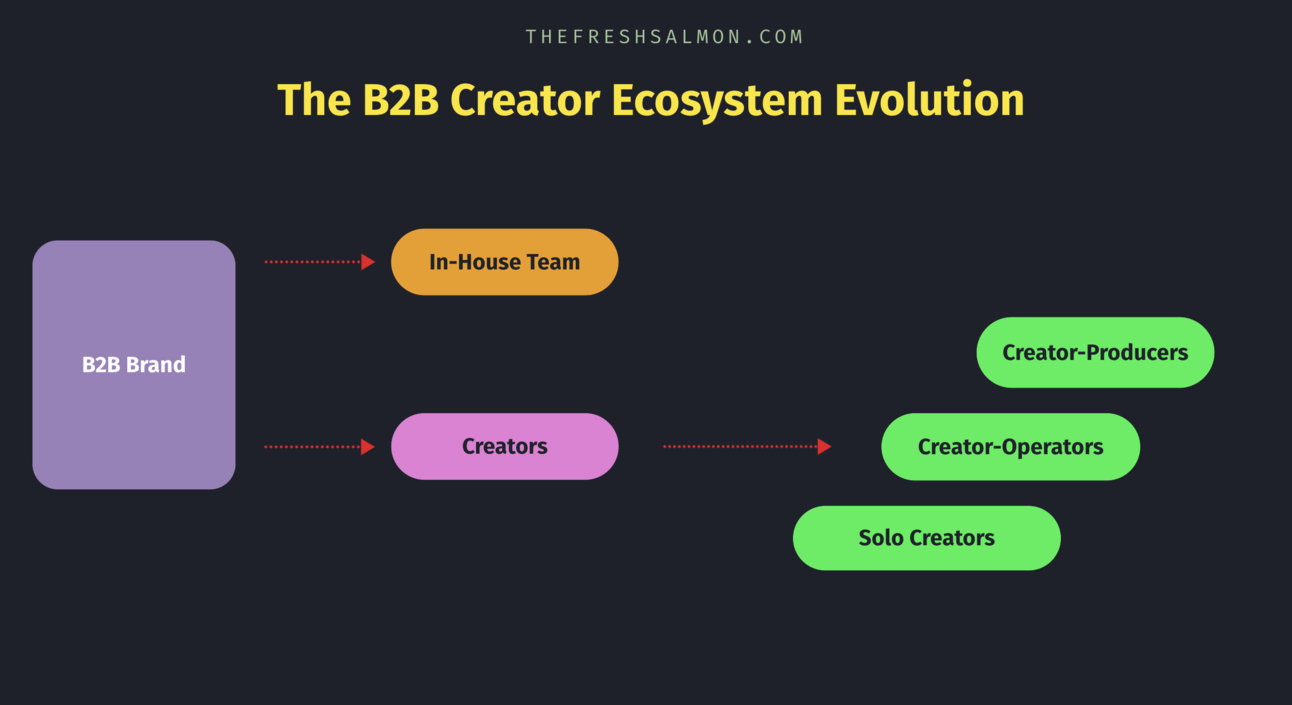 THEFRESHSALMON.COM

The B2B Creator Ecosystem Evolution

B2B Brand

In-House Team

Creators

Creator-Producers

Creator-Operators

Solo Creators